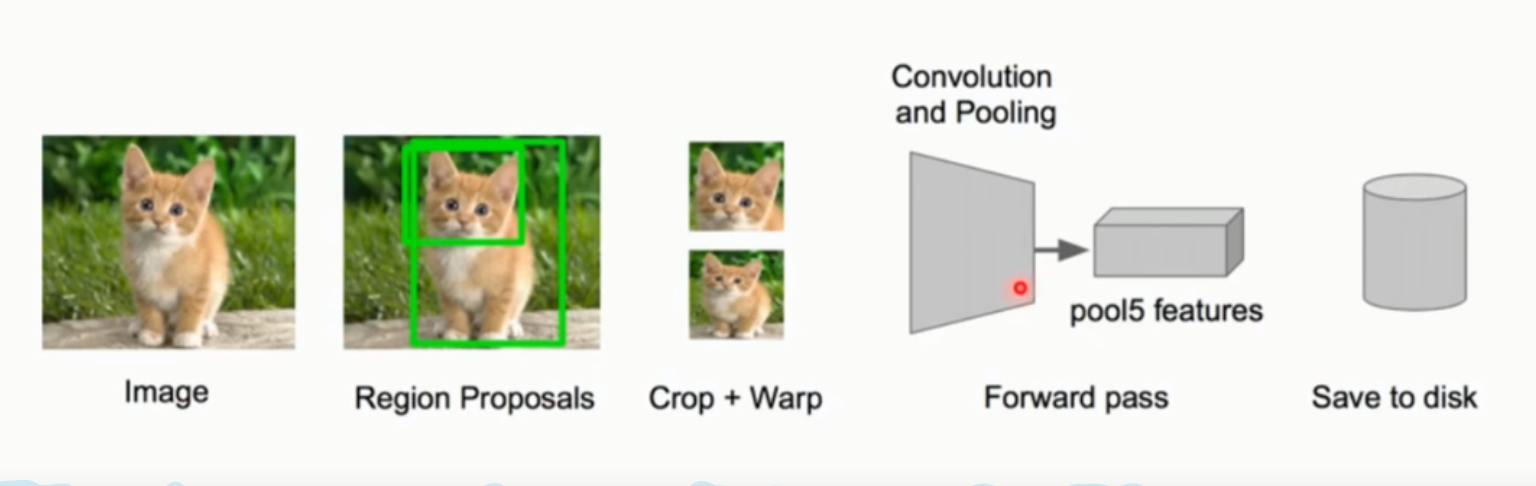 Convolution and Pooling

pool5 features

Image

Region Proposals

Crop + Warp

Forward pass

Save to disk